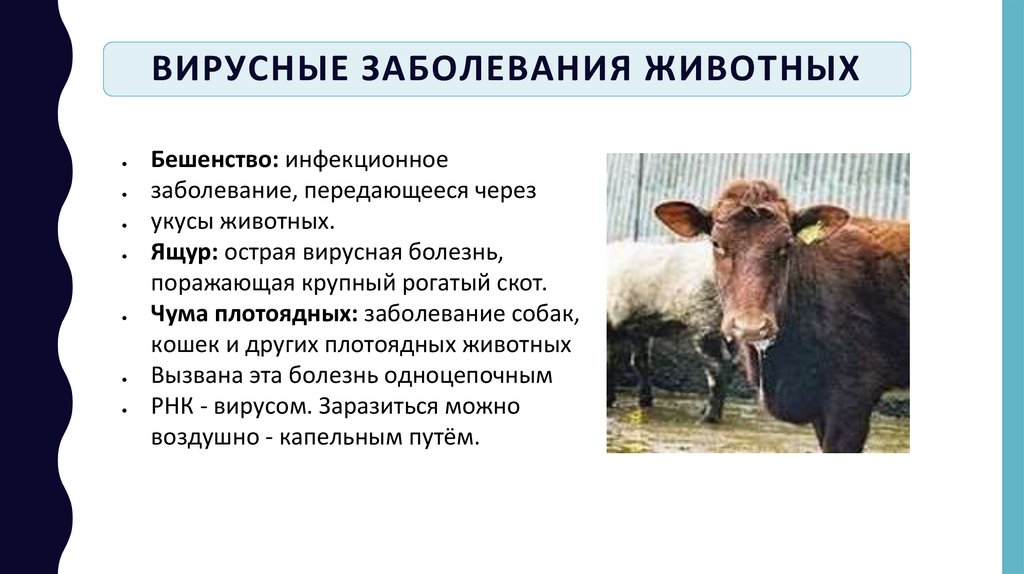 ВИРУСНЫЕ ЗАБОЛЕВАНИЯ ЖИВОТНЫХ

- **Бешенство:** инфекционное
- заболевание, передающееся через
- укусы животных.
- **Ящур:** острая вирусная болезнь, поражающая крупный рогатый скот.
- **Чума плотоядных:** заболевание собак, кошек и других плотоядных животных
- Вызвана эта болезнь одноцепочным
- РНК - вирусом. Заразиться можно воздушно - капельным путём.